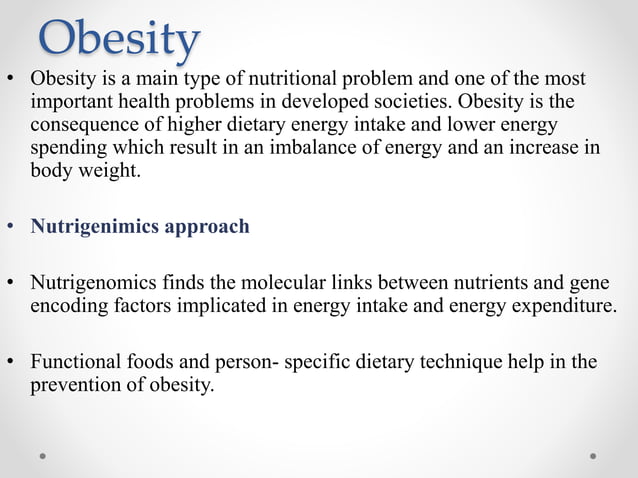 Obesity

• Obesity is a main type of nutritional problem and one of the most important health problems in developed societies. Obesity is the consequence of higher dietary energy intake and lower energy spending which result in an imbalance of energy and an increase in body weight.

• Nutrigenimics approach

• Nutrigenomics finds the molecular links between nutrients and gene encoding factors implicated in energy intake and energy expenditure.

• Functional foods and person- specific dietary technique help in the prevention of obesity.